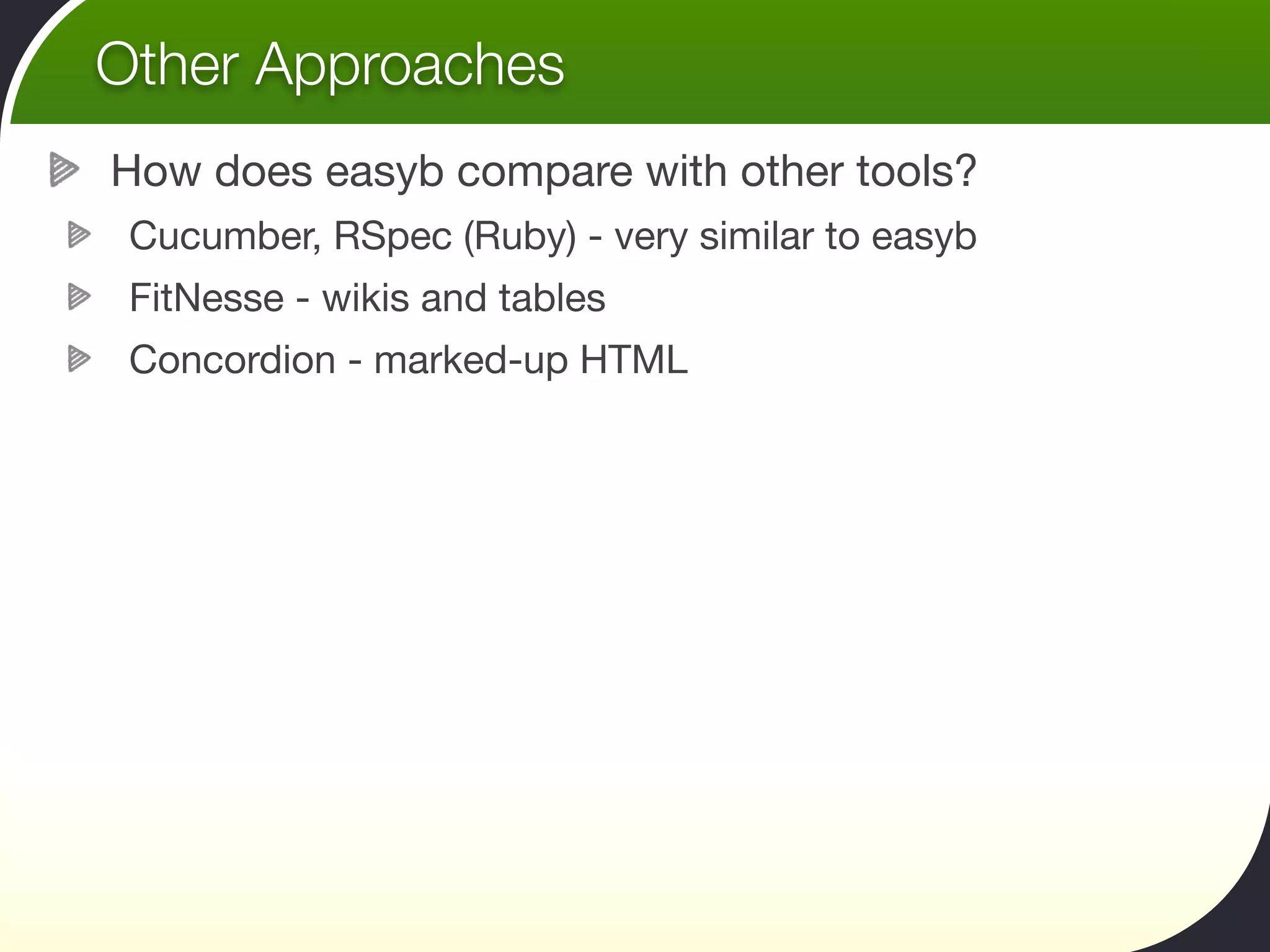 Other Approaches

How does easyb compare with other tools?

Cucumber, RSpec (Ruby) - very similar to easyb

FitNesse - wikis and tables

Concordion - marked-up HTML